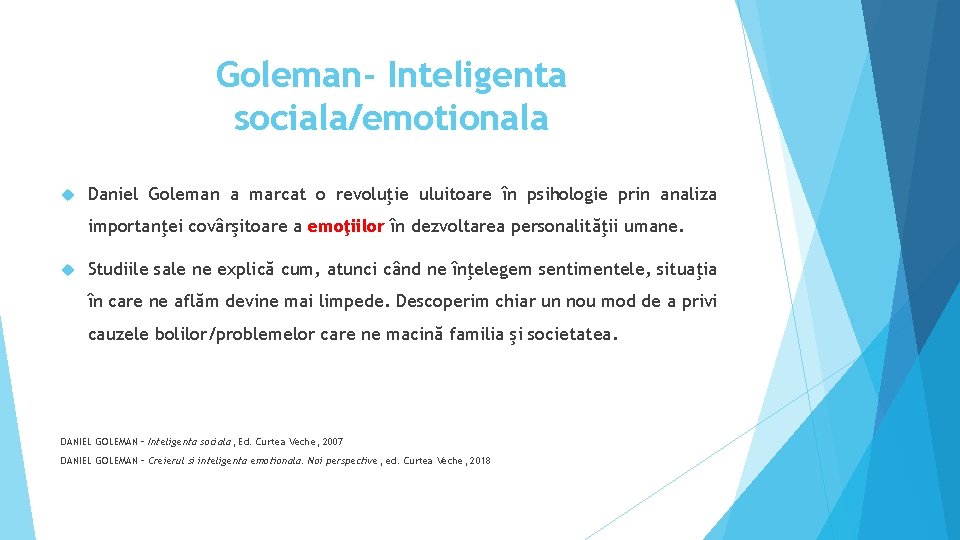 Goleman- Inteligenta sociala/emotionala

Daniel Goleman a marcat o revoluţie uluitoare în psihologie prin analiza importanţei covârşitoare a emoţiilor în dezvoltarea personalităţii umane.

Studiile sale ne explică cum, atunci când ne înţelegem sentimentele, situaţia în care ne aflăm devine mai limpede. Descoperim chiar un nou mod de a privi cauzele bolilor/problemelor care ne macină familia şi societatea.

DANIEL GOLEMAN – Inteligenta sociala, Ed. Curtea Veche, 2007

DANIEL GOLEMAN – Creierul si inteligenta emotionala. Noi perspective, ed. Curtea Veche, 2018